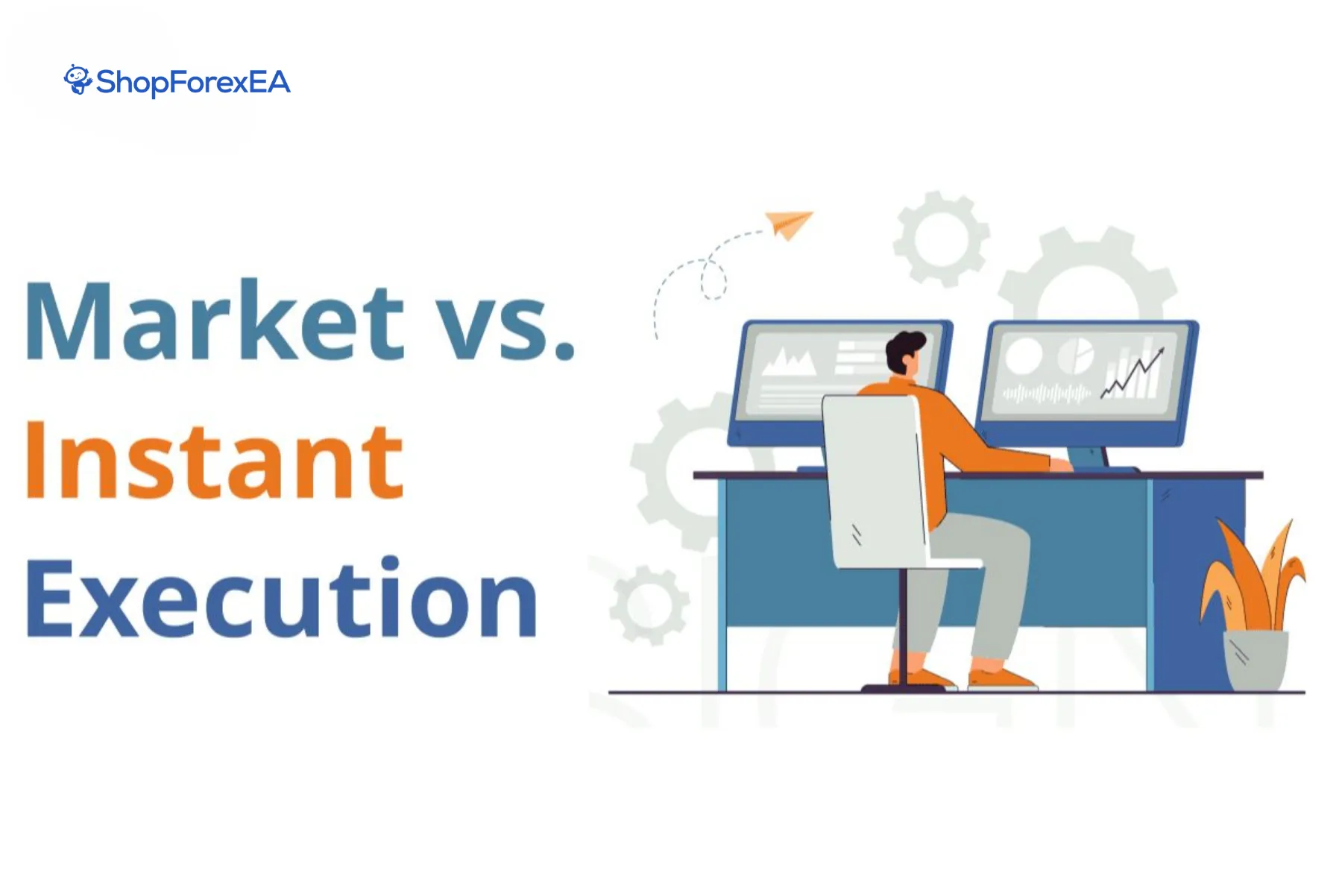 ShopForexEA

Market vs.
Instant
Execution